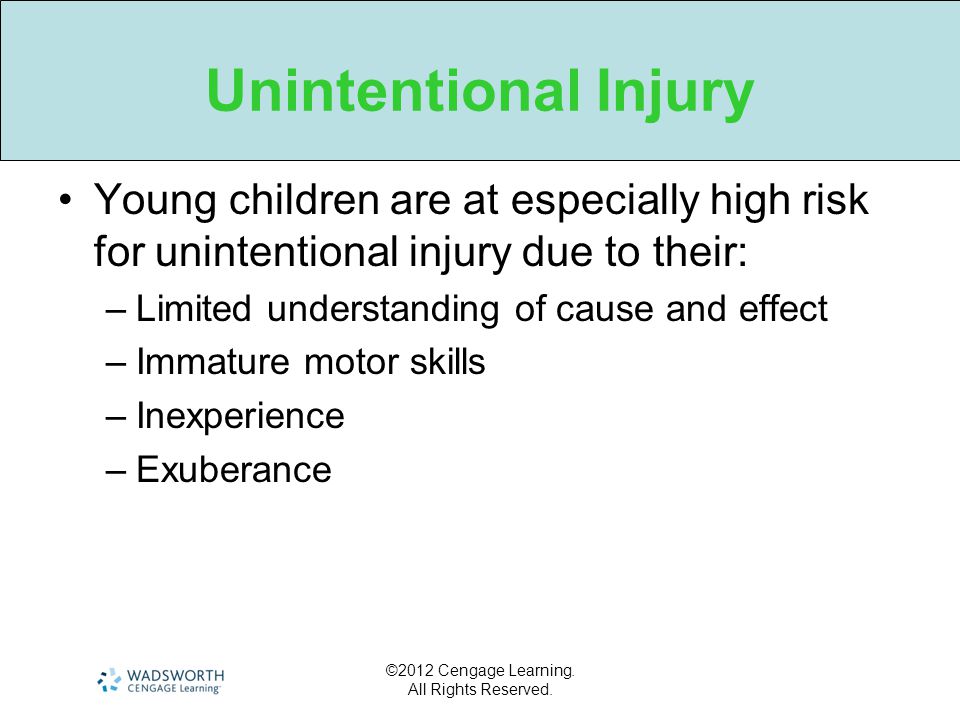 Unintentional Injury

• Young children are at especially high risk for unintentional injury due to their:
– Limited understanding of cause and effect
– Immature motor skills
– Inexperience
– Exuberance

WADSWORTH CENGAGE Learning

©2012 Cengage Learning. All Rights Reserved.